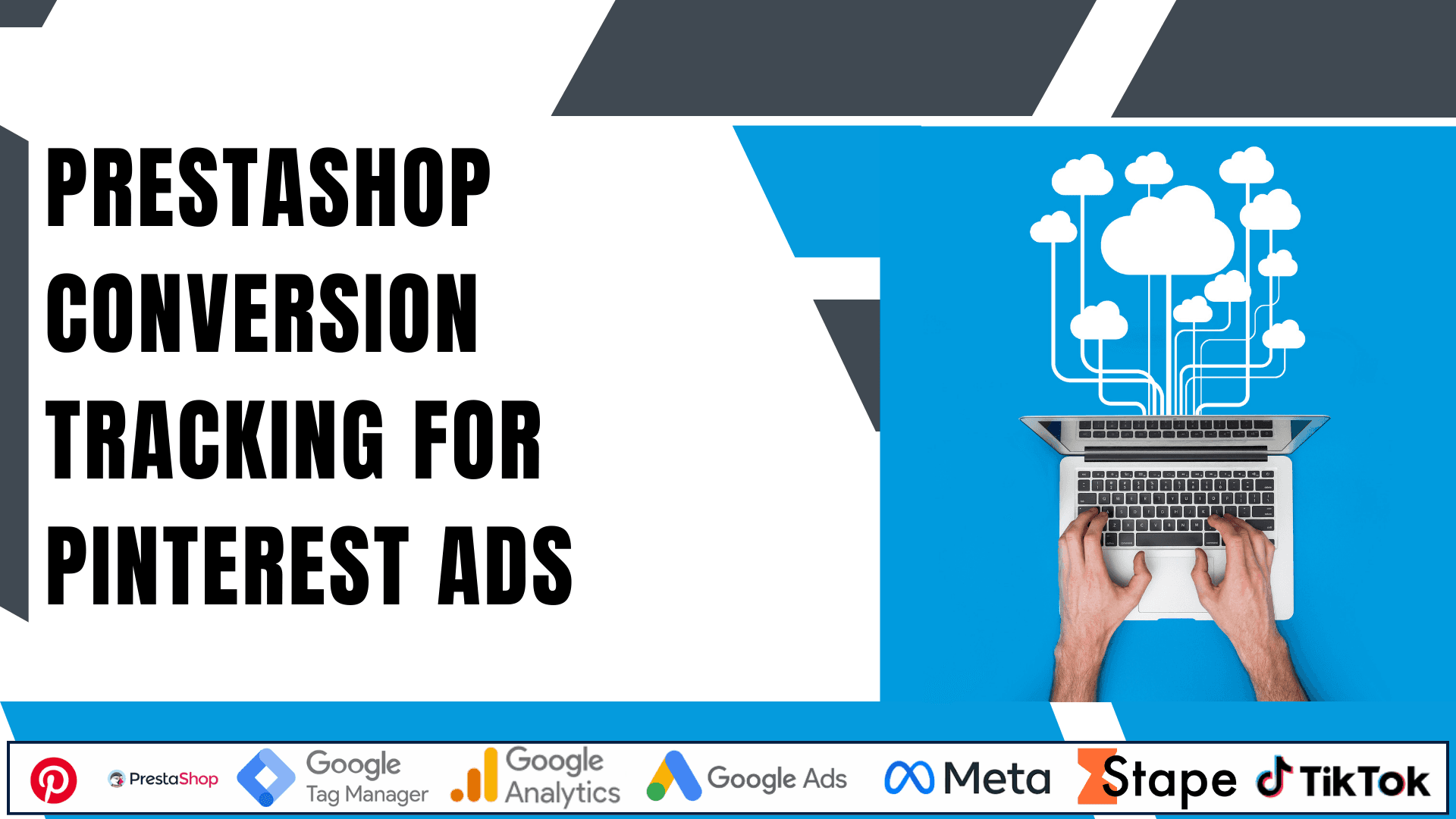 PRESTASHOP CONVERSION TRACKING FOR PINTEREST ADS

PrestaShop Google Tag Manager Google Analytics Google Ads Meta Stape TikTok